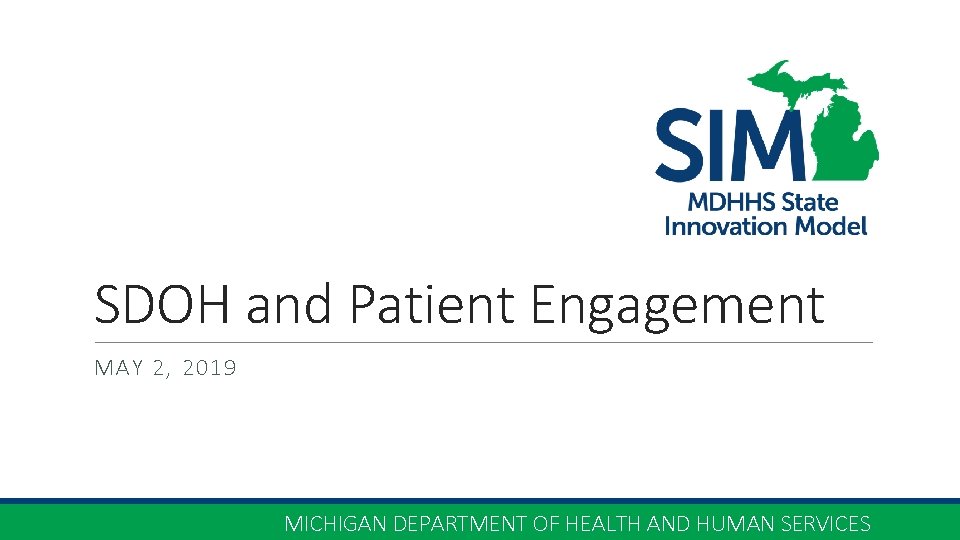 SIM
MDHHS State Innovation Model

SDOH and Patient Engagement

MAY 2, 2019

MICHIGAN DEPARTMENT OF HEALTH AND HUMAN SERVICES